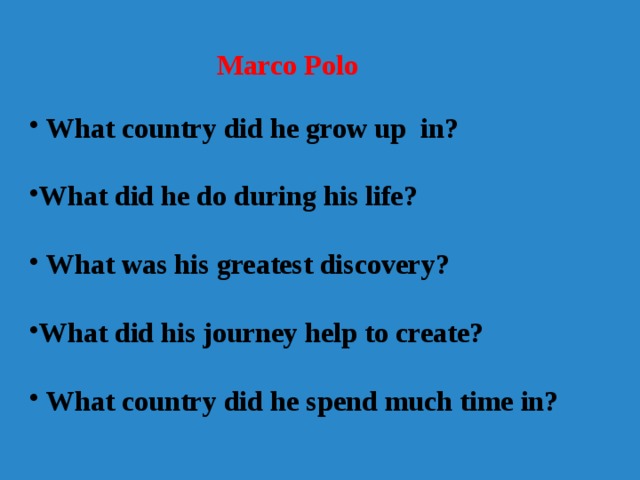 Marco Polo

• What country did he grow up in?

•What did he do during his life?

• What was his greatest discovery?

•What did his journey help to create?

• What country did he spend much time in?